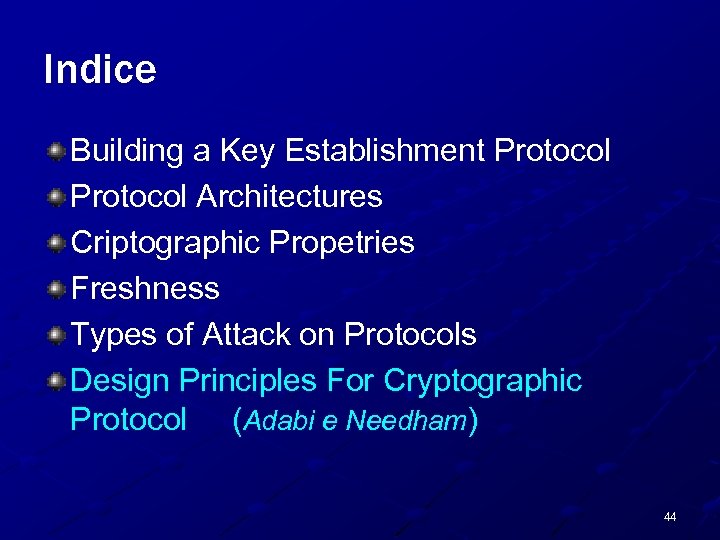 Indice

Building a Key Establishment Protocol
Protocol Architectures
Criptographic Propetries
Freshness
Types of Attack on Protocols
Design Principles For Cryptographic Protocol (Adabi e Needham)

44